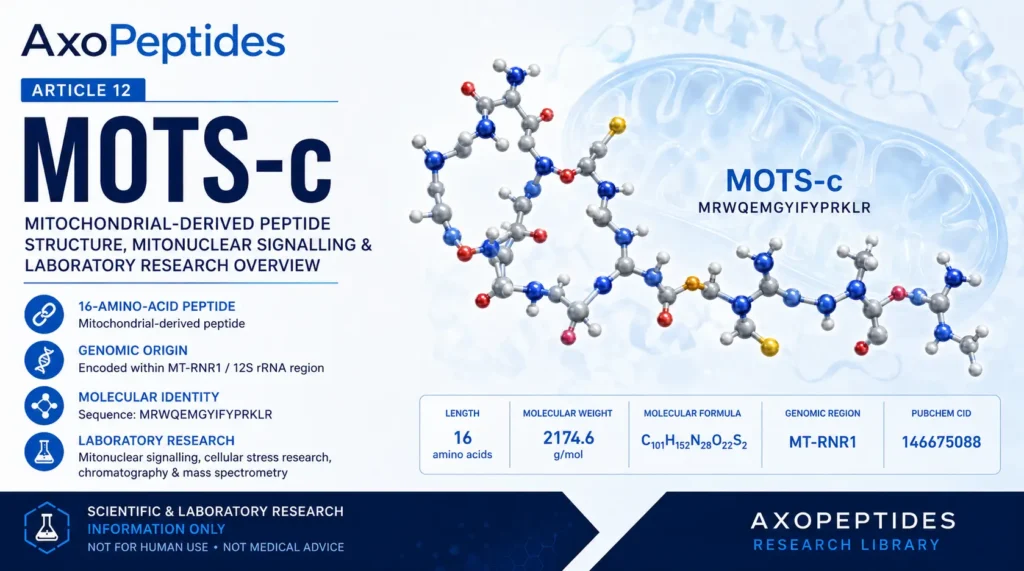 AxoPeptides

ARTICLE 12

MOTS-c

MITOCHONDRIAL-DERIVED PEPTIDE STRUCTURE, MITONUCLEAR SIGNALLING & LABORATORY RESEARCH OVERVIEW

16-AMINO-ACID PEPTIDE
Mitochondrial-derived peptide

GENOMIC ORIGIN
Encoded within MT-RNR1 / 12S rRNA region

MOLECULAR IDENTITY
Sequence: MRWQEMGYIFYPRKLR

LABORATORY RESEARCH
Mitonuclear signalling, cellular stress research, chromatography & mass spectrometry

MOTS-c
MRWQEMGYIFYPRKLR

| LENGTH | MOLECULAR WEIGHT | MOLECULAR FORMULA | GENOMIC REGION | PUBCHEM CID |
|---|---|---|---|---|
| 16 amino acids | 2174.6 g/mol | $C_{101}H_{152}N_{28}O_{22}S_2$ | MT-RNR1 | 146675088 |

SCIENTIFIC & LABORATORY RESEARCH
INFORMATION ONLY
NOT FOR HUMAN USE • NOT MEDICAL ADVICE

AXOPEPTIDES
RESEARCH LIBRARY